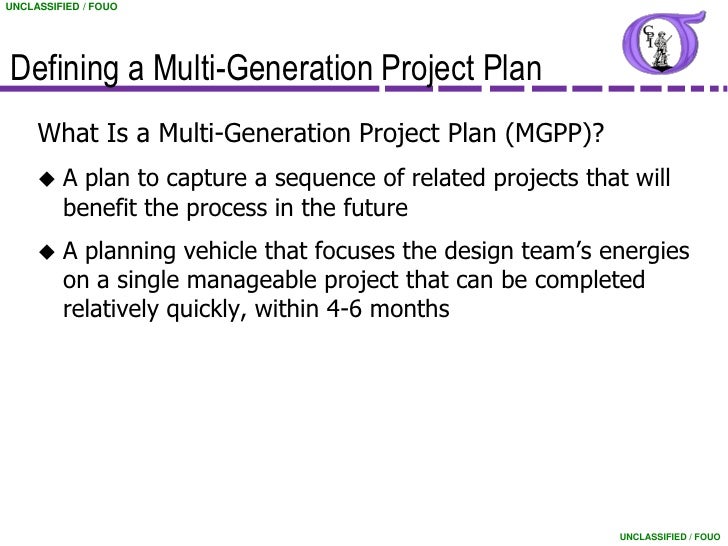 UNCLASSIFIED / FOUO

CPI

Defining a Multi-Generation Project Plan

What Is a Multi-Generation Project Plan (MGPP)?

◆ A plan to capture a sequence of related projects that will benefit the process in the future

◆ A planning vehicle that focuses the design team's energies on a single manageable project that can be completed relatively quickly, within 4-6 months

UNCLASSIFIED / FOUO